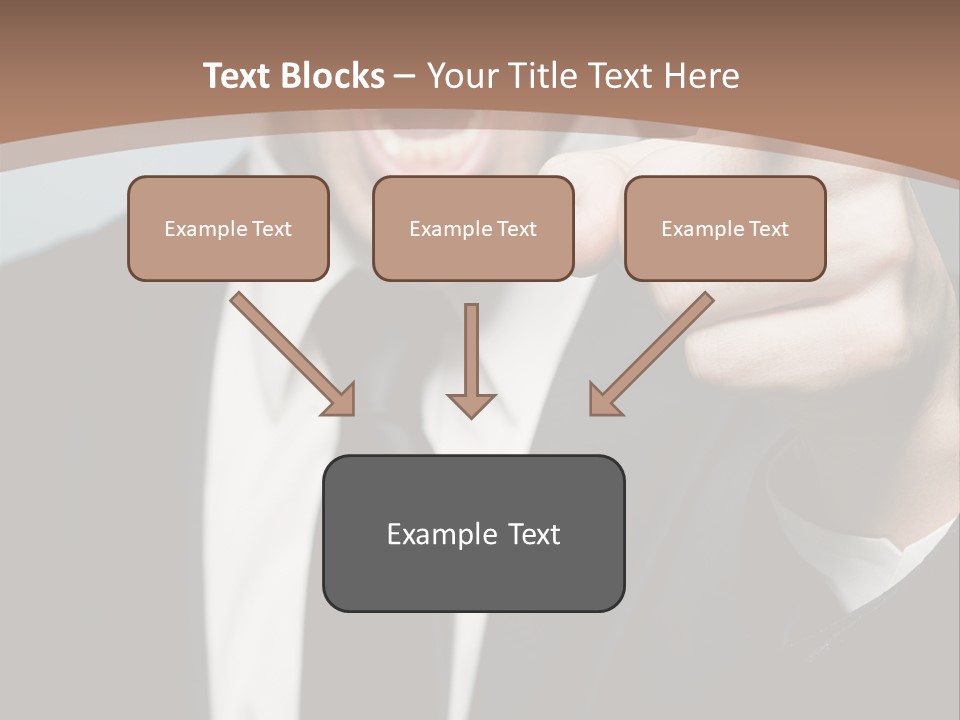 Text Blocks – Your Title Text Here

Example Text

Example Text

Example Text

Example Text